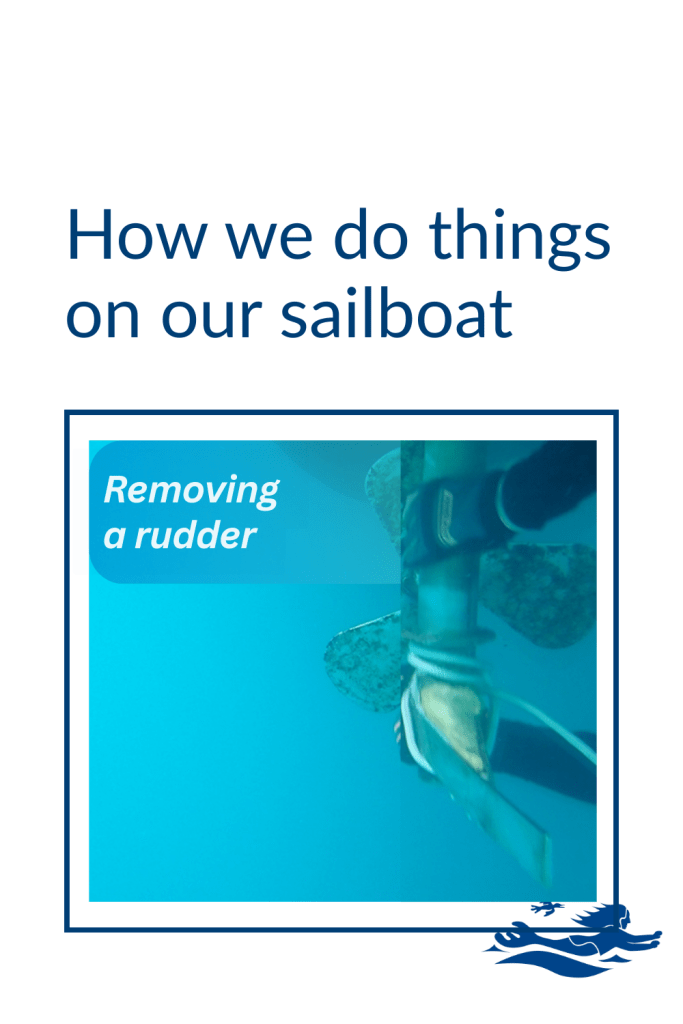 How we do things on our sailboat

Removing a rudder